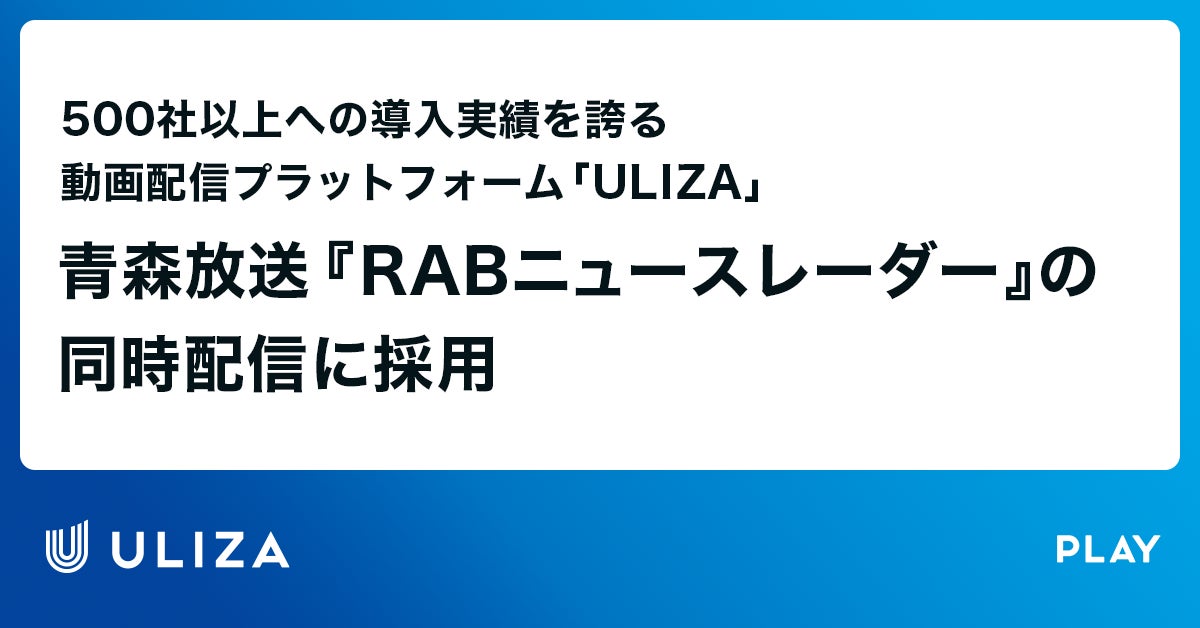 500社以上への導入実績を誇る
動画配信プラットフォーム「ULIZA」

青森放送『RABニュースレーダー』の同時配信に採用

ULIZA

PLAY